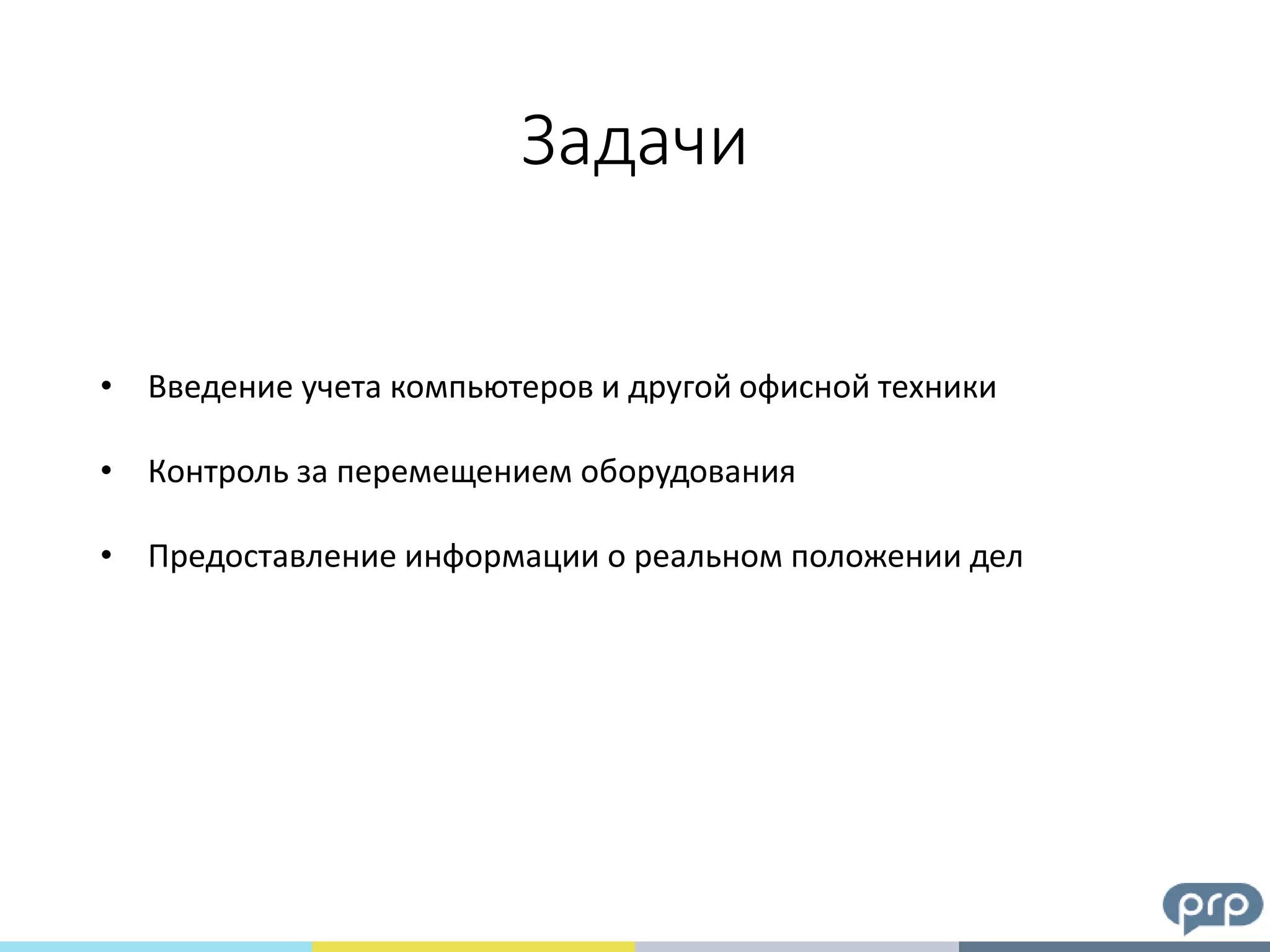 Задачи

• Введение учета компьютеров и другой офисной техники

• Контроль за перемещением оборудования

• Предоставление информации о реальном положении дел

prp